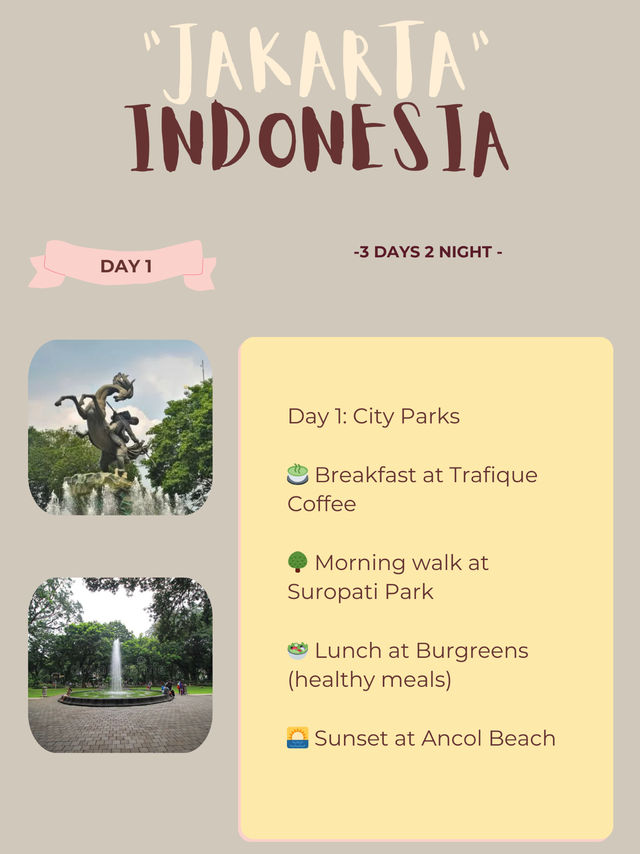 "JAKARTA"
INDONESIA

DAY 1

-3 DAYS 2 NIGHT -

Day 1: City Parks

🍵 Breakfast at Trafique Coffee

🌳 Morning walk at Suropati Park

🥗 Lunch at Burgreens (healthy meals)

🌅 Sunset at Ancol Beach